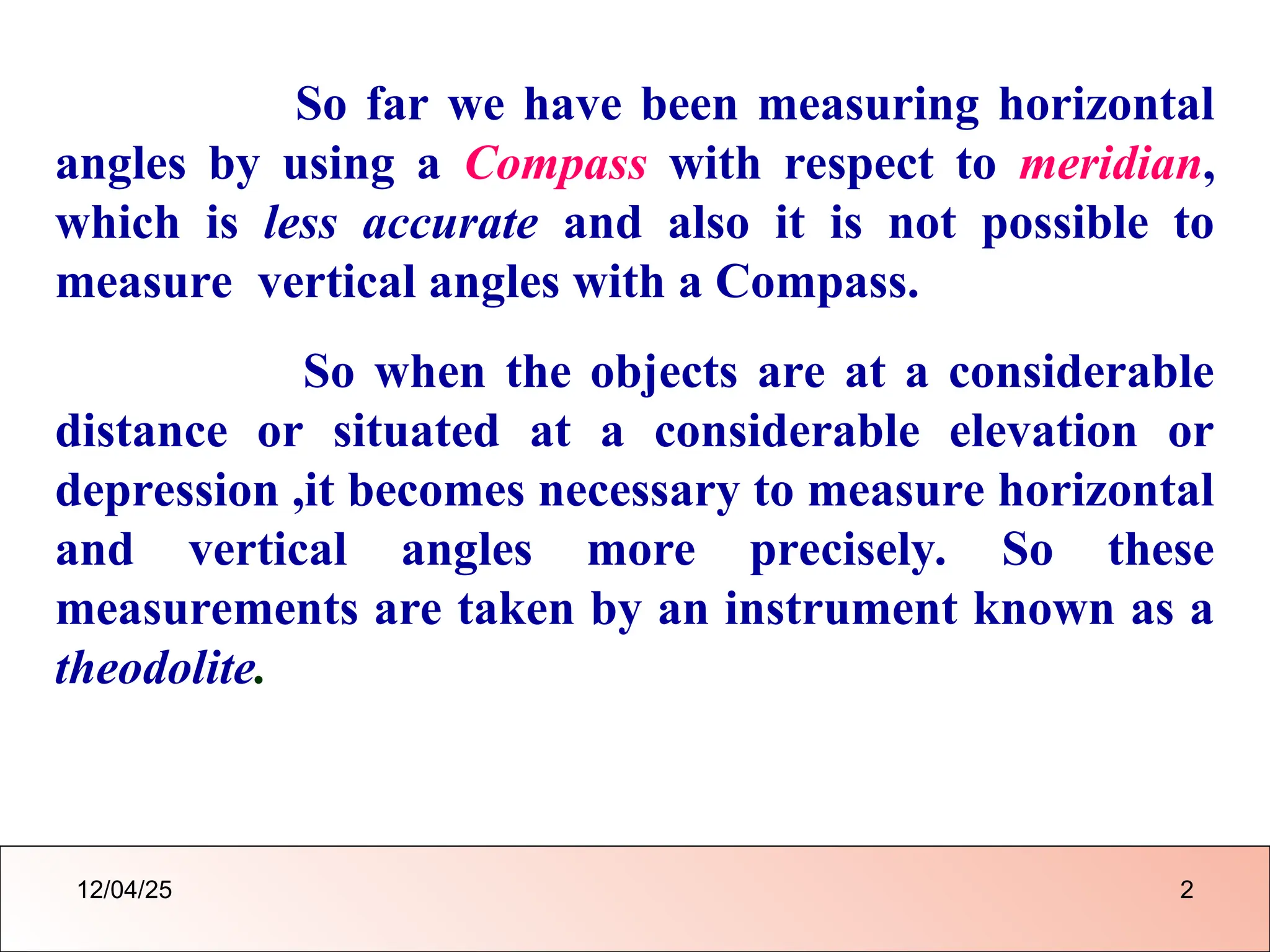 So far we have been measuring horizontal angles by using a Compass with respect to meridian, which is less accurate and also it is not possible to measure vertical angles with a Compass.

So when the objects are at a considerable distance or situated at a considerable elevation or depression ,it becomes necessary to measure horizontal and vertical angles more precisely. So these measurements are taken by an instrument known as a theodolite.

12/04/25

2